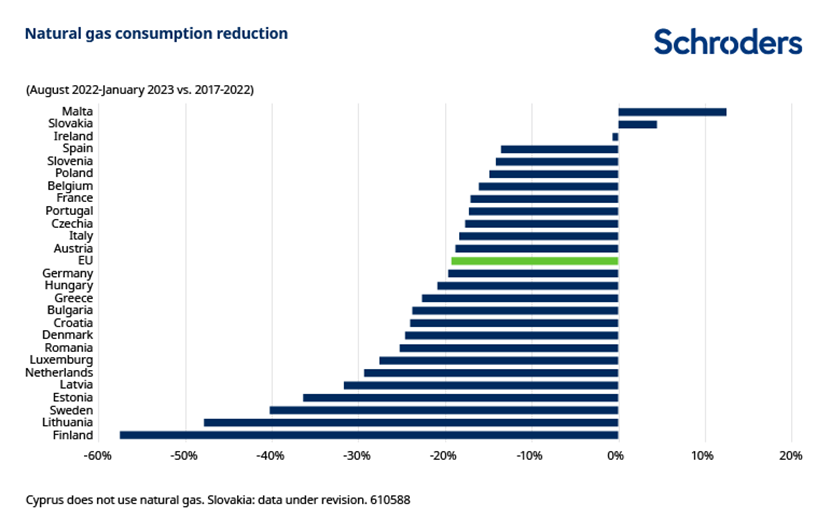 Natural gas consumption reduction

Schroders

(August 2022-January 2023 vs. 2017-2022)

Malta
Slovakia
Ireland
Spain
Slovenia
Poland
Belgium
France
Portugal
Czechia
Italy
Austria
EU
Germany
Hungary
Greece
Bulgaria
Croatia
Denmark
Romania
Luxemburg
Netherlands
Latvia
Estonia
Sweden
Lithuania
Finland

-60% -50% -40% -30% -20% -10% 0% 10% 20%

Cyprus does not use natural gas. Slovakia: data under revision. 610588